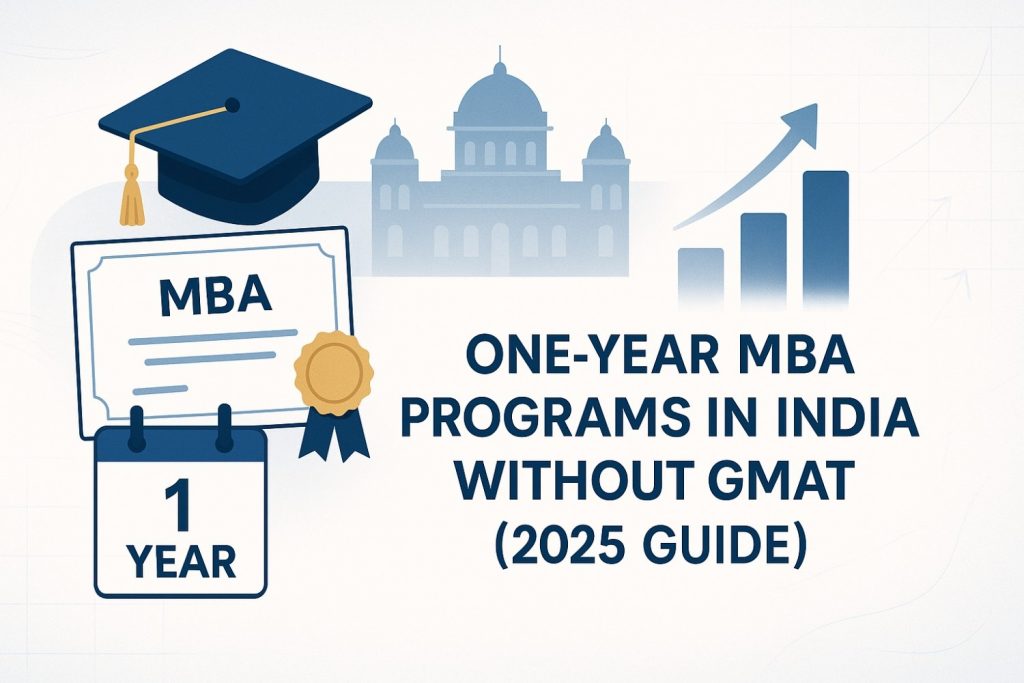 MBA

1
YEAR

ONE-YEAR MBA PROGRAMS IN INDIA WITHOUT GMAT (2025 GUIDE)